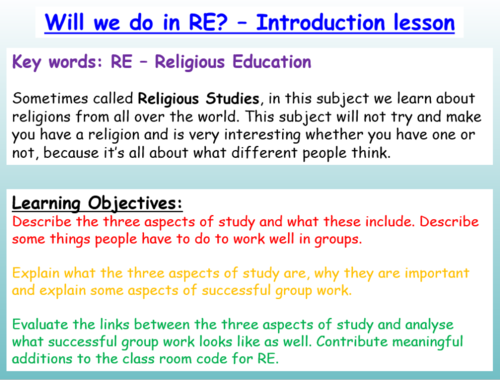 Will we do in RE? – Introduction lesson

Key words: RE – Religious Education

Sometimes called Religious Studies, in this subject we learn about religions from all over the world. This subject will not try and make you have a religion and is very interesting whether you have one or not, because it's all about what different people think.

Learning Objectives:
Describe the three aspects of study and what these include. Describe some things people have to do to work well in groups.

Explain what the three aspects of study are, why they are important and explain some aspects of successful group work.

Evaluate the links between the three aspects of study and analyse what successful group work looks like as well. Contribute meaningful additions to the class room code for RE.